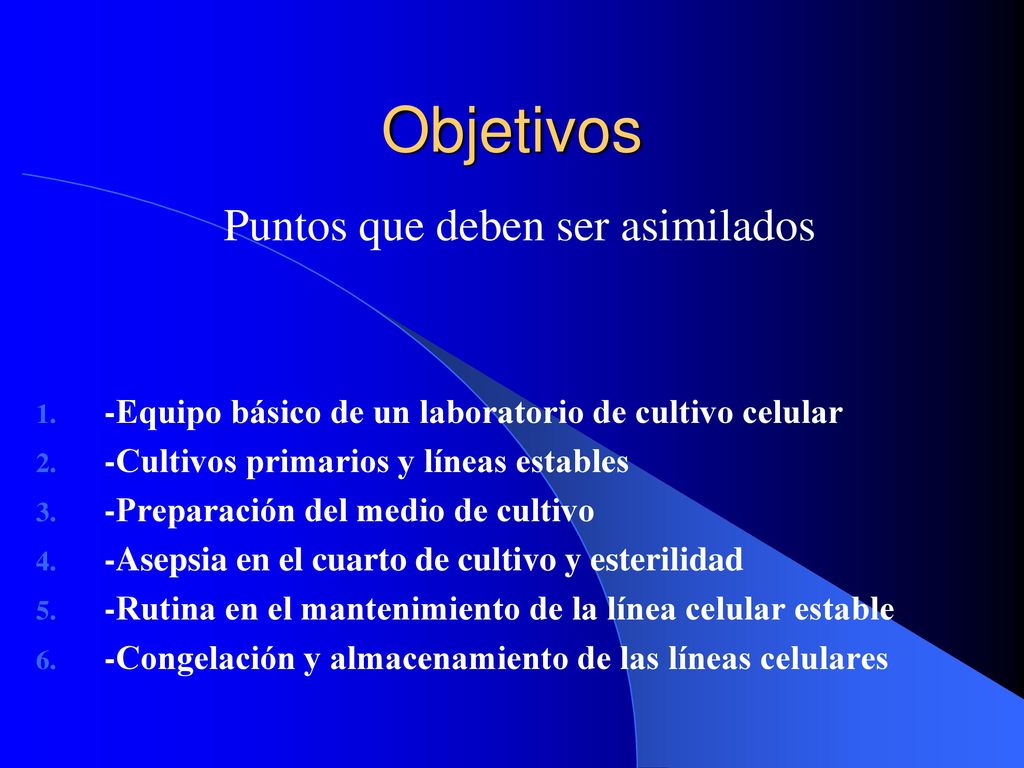 Objetivos

Puntos que deben ser asimilados

1. -Equipo básico de un laboratorio de cultivo celular
2. -Cultivos primarios y líneas estables
3. -Preparación del medio de cultivo
4. -Asepsia en el cuarto de cultivo y esterilidad
5. -Rutina en el mantenimiento de la línea celular estable
6. -Congelación y almacenamiento de las líneas celulares